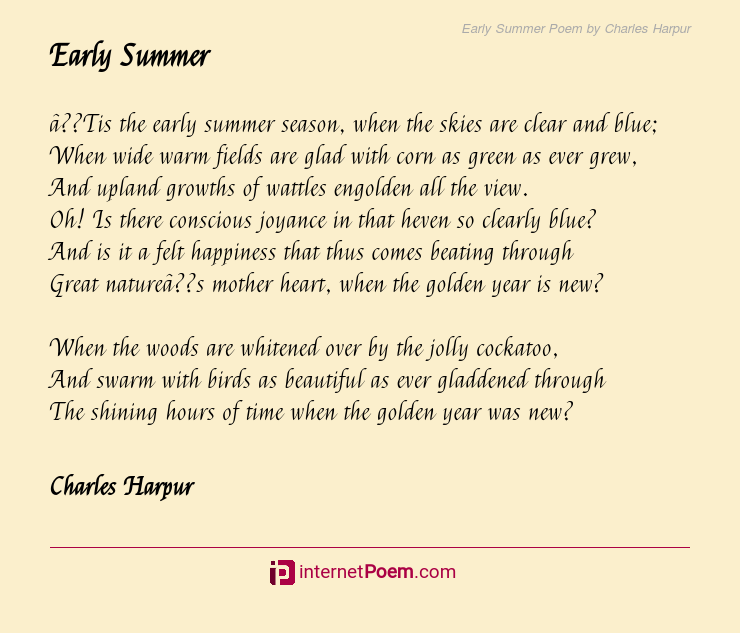 Early Summer Poem by Charles Harpur

Early Summer

â??Tis the early summer season, when the skies are clear and blue;
When wide warm fields are glad with corn as green as ever grew,
And upland growths of wattles engolden all the view.
Oh! Is there conscious joyance in that heven so clearly blue?
And is it a felt happiness that thus comes beating through
Great natureâ??s mother heart, when the golden year is new?

When the woods are whitened over by the jolly cockatoo,
And swarm with birds as beautiful as ever gladdened through
The shining hours of time when the golden year was new?

Charles Harpur

internetPoem.com